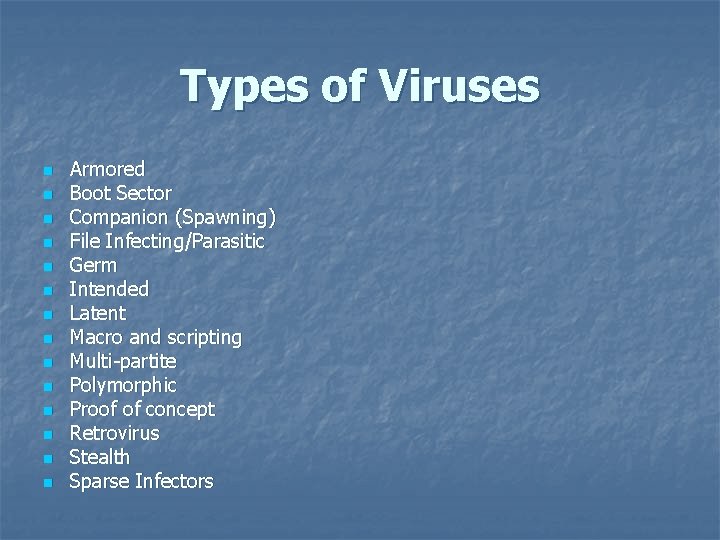 Types of Viruses

- Armored
- Boot Sector
- Companion (Spawning)
- File Infecting/Parasitic
- Germ
- Intended
- Latent
- Macro and scripting
- Multi-partite
- Polymorphic
- Proof of concept
- Retrovirus
- Stealth
- Sparse Infectors